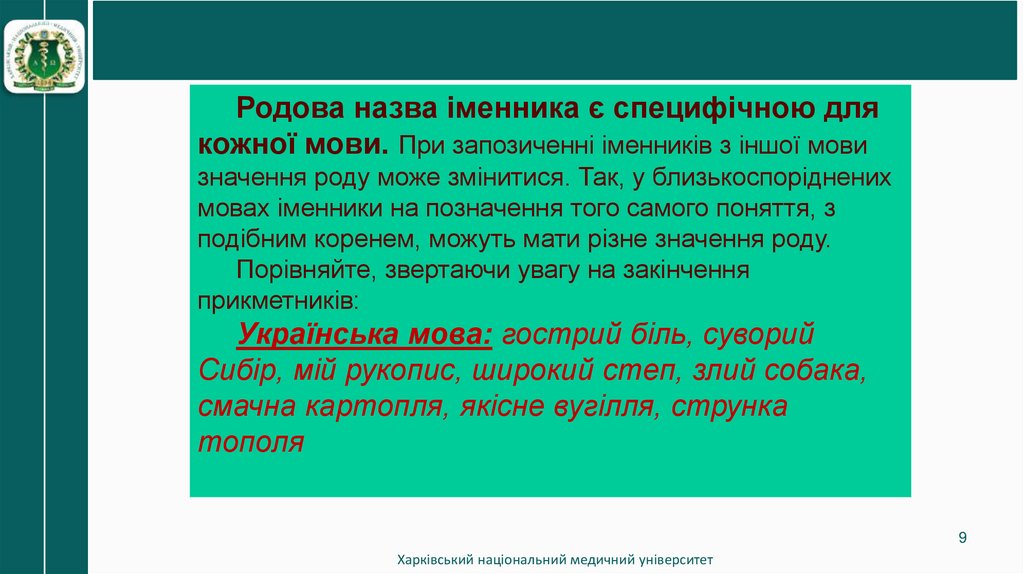 Родова назва іменника є специфічною для кожної мови. При запозиченні іменників з іншої мови значення роду може змінитися. Так, у близькоспоріднених мовах іменники на позначення того самого поняття, з подібним коренем, можуть мати різне значення роду.

Порівняйте, звертаючи увагу на закінчення прикметників:

Українська мова: гострий біль, суворий Сибір, мій рукопис, широкий степ, злий собака, смачна картопля, якісне вугілля, струнка тополя

9

Харківський національний медичний університет